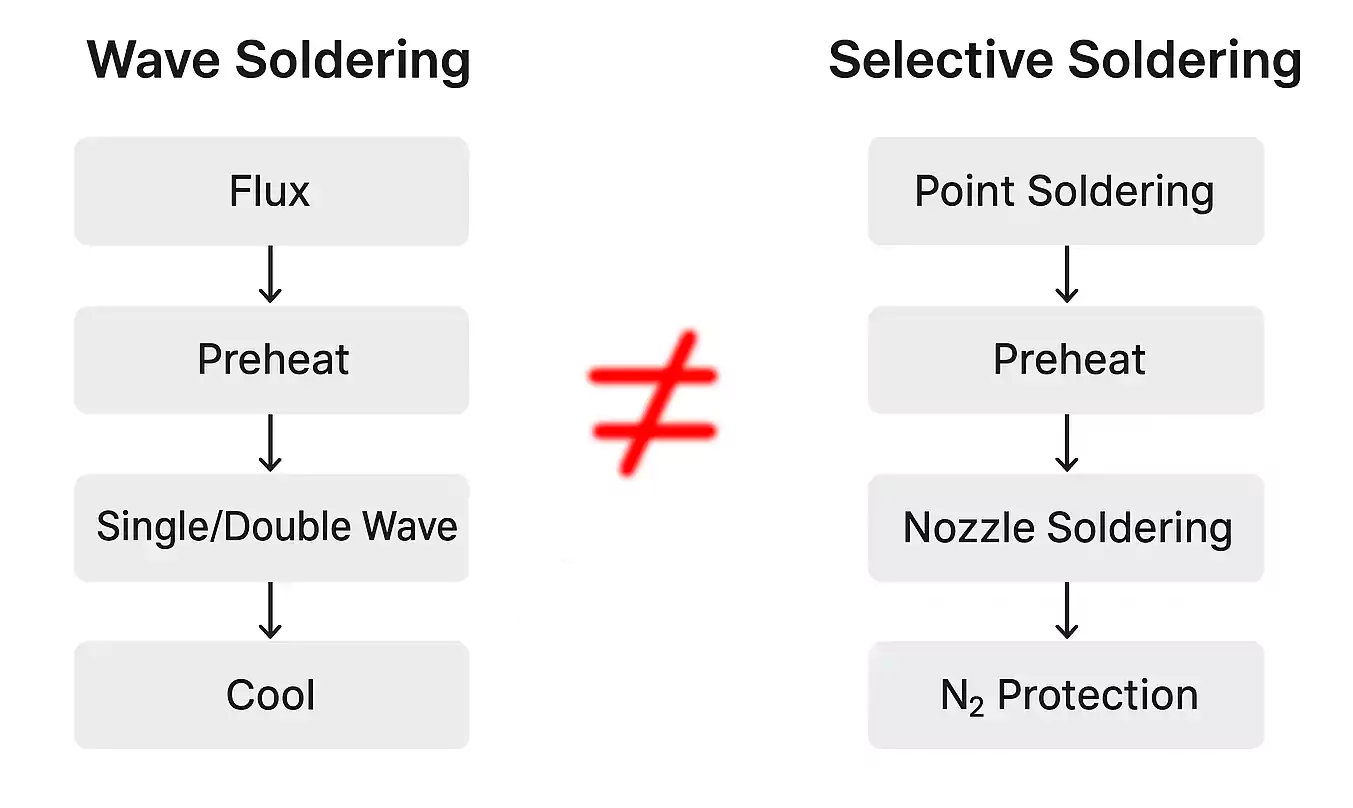 Wave Soldering

Flux
↓
Preheat
↓
Single/Double Wave
↓
Cool

$\neq$

Selective Soldering

Point Soldering
↓
Preheat
↓
Nozzle Soldering
↓
$N_2$ Protection